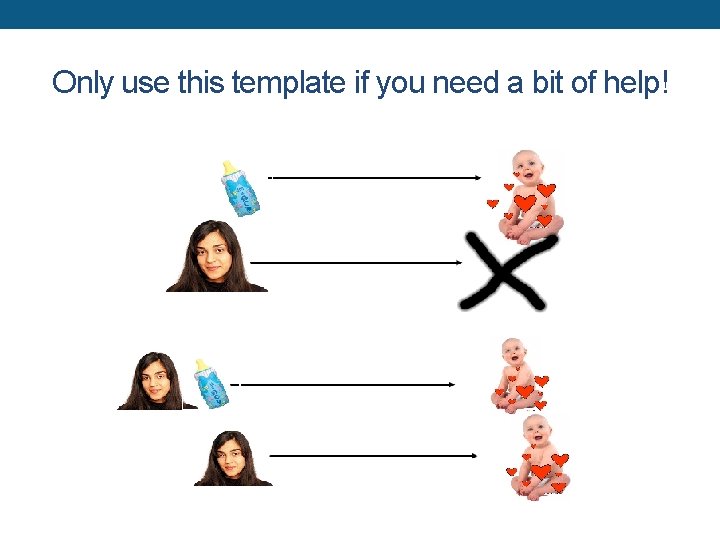 Only use this template if you need a bit of help!